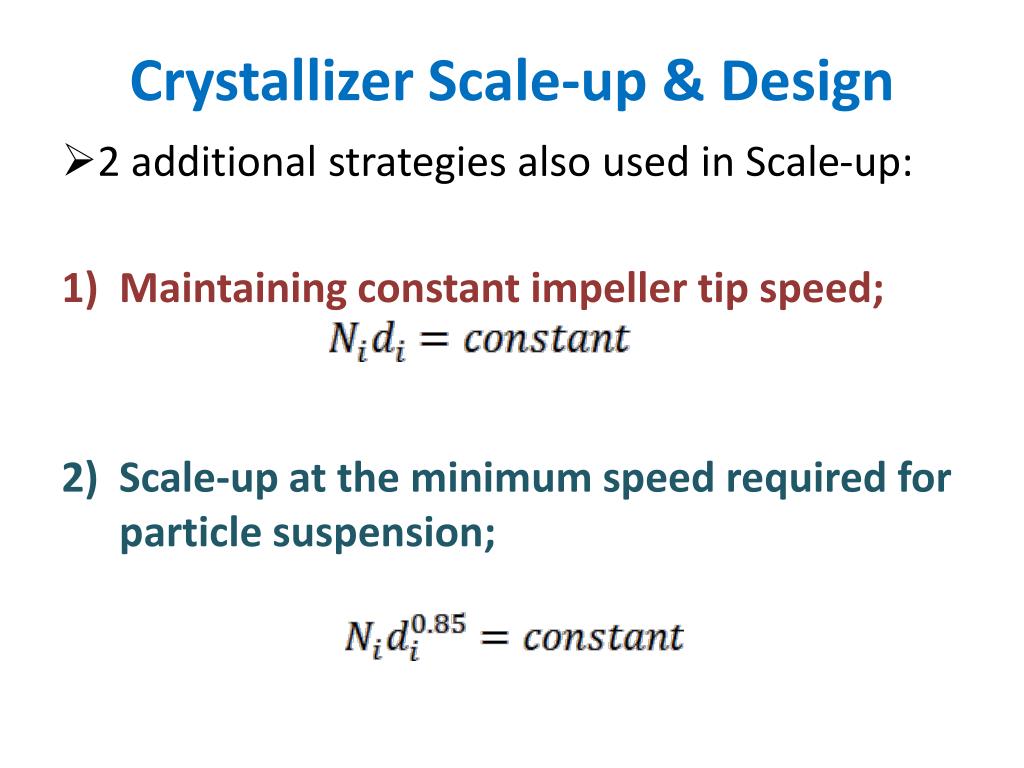 Crystallizer Scale-up & Design

➢2 additional strategies also used in Scale-up:

1) Maintaining constant impeller tip speed;

$N_i d_i = constant$

2) Scale-up at the minimum speed required for particle suspension;

$N_i d_i^{0.85} = constant$